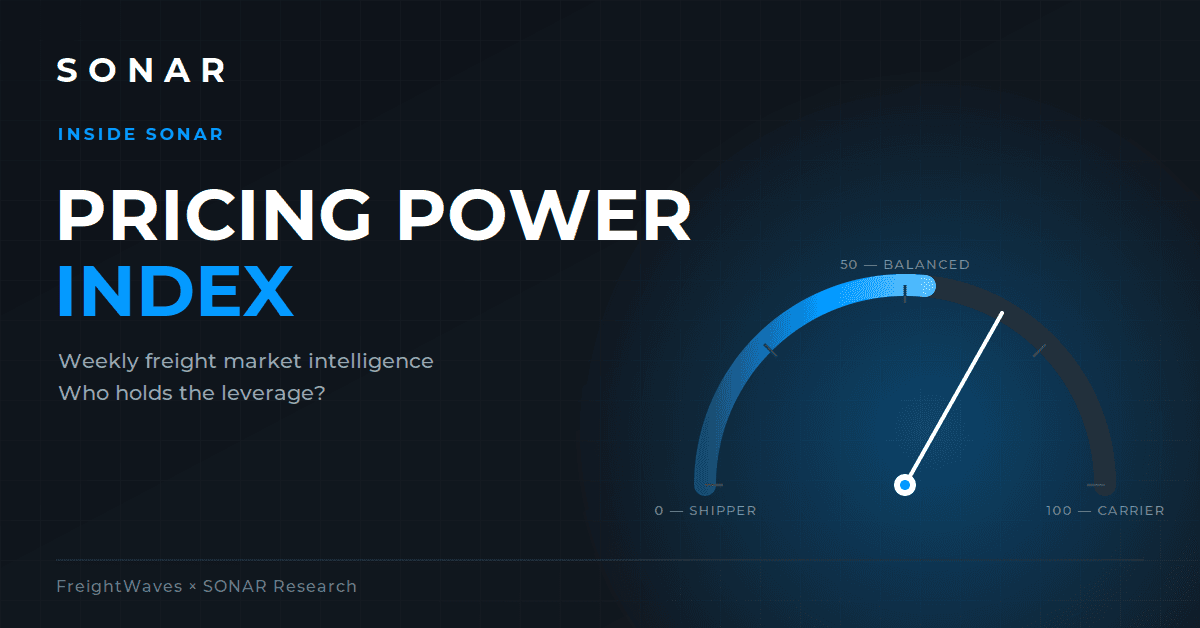 SONAR

INSIDE SONAR

PRICING POWER INDEX

Weekly freight market intelligence
Who holds the leverage?

50 — BALANCED

0 — SHIPPER

100 — CARRIER

FreightWaves × SONAR Research